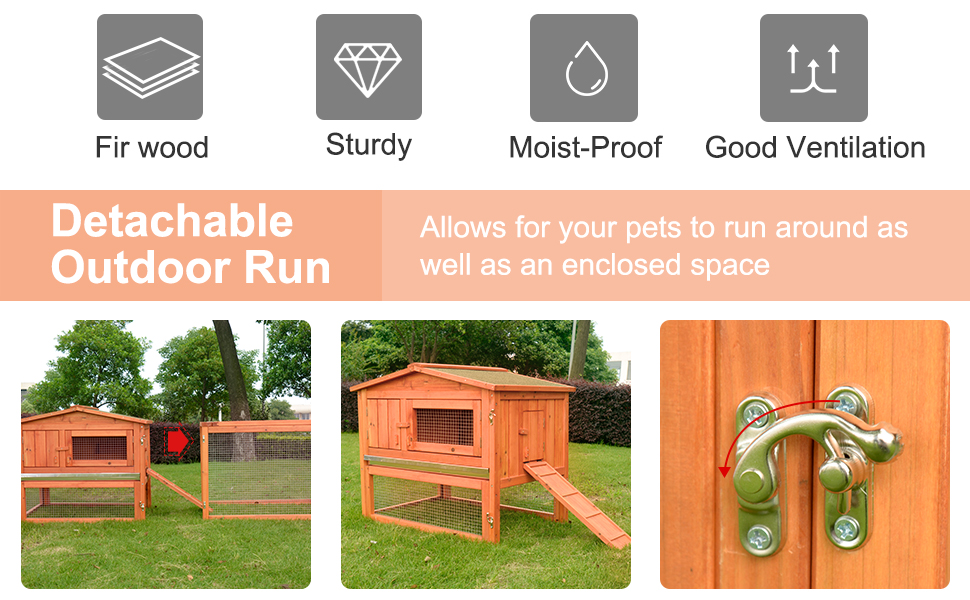 Fir wood

Sturdy

Moist-Proof

Good Ventilation

Detachable Outdoor Run

Allows for your pets to run around as well as an enclosed space